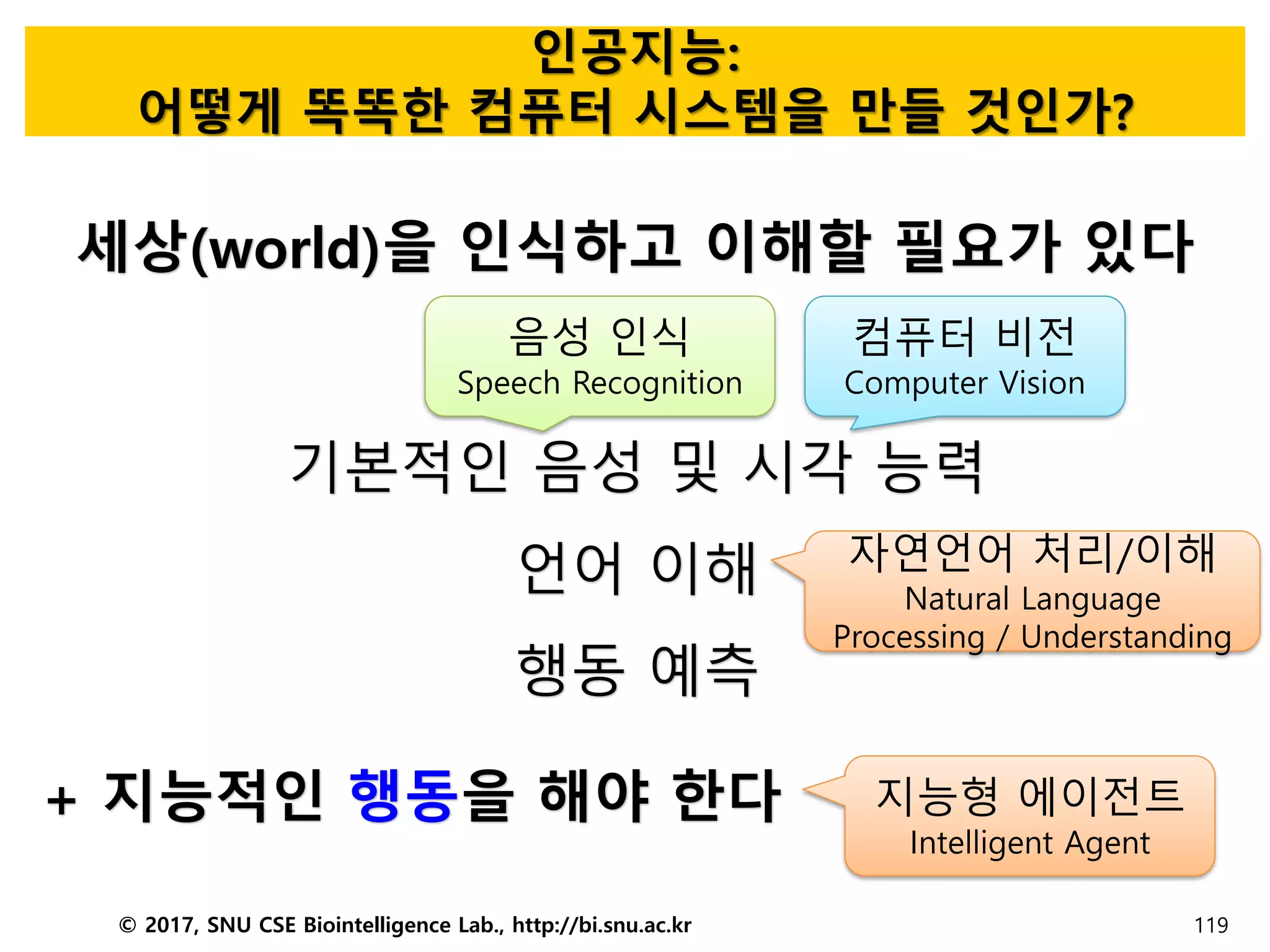 인공지능:
어떻게 똑똑한 컴퓨터 시스템을 만들 것인가?

세상(world)을 인식하고 이해할 필요가 있다

음성 인식
Speech Recognition

컴퓨터 비전
Computer Vision

기본적인 음성 및 시각 능력

언어 이해

자연언어 처리/이해
Natural Language Processing / Understanding

행동 예측

+ 지능적인 행동을 해야 한다

지능형 에이전트
Intelligent Agent

© 2017, SNU CSE Biointelligence Lab., http://bi.snu.ac.kr

119